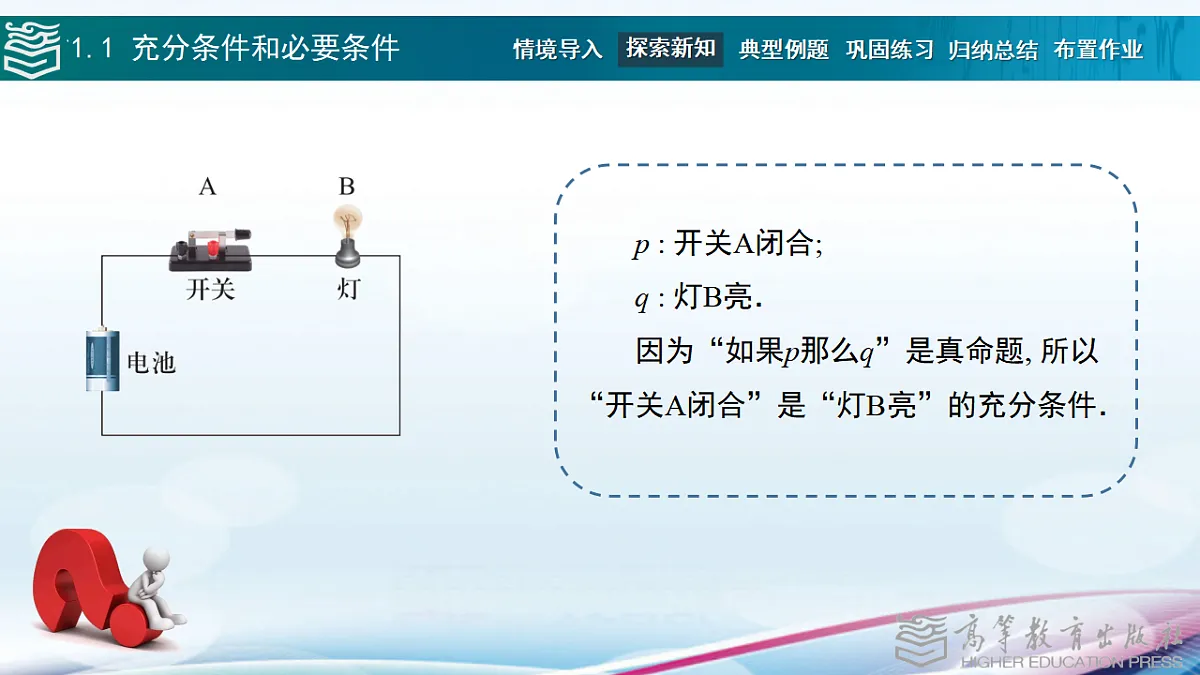 1.1 充分条件和必要条件

情境导入 探索新知 典型例题 巩固练习 归纳总结 布置作业

A

B

开关

灯

电池

$p$ : 开关A闭合;

$q$ : 灯B亮.

因为“如果$p$那么$q$”是真命题, 所以“开关A闭合”是“灯B亮”的充分条件.

高等教育出版社

HIGHER EDUCATION PRESS